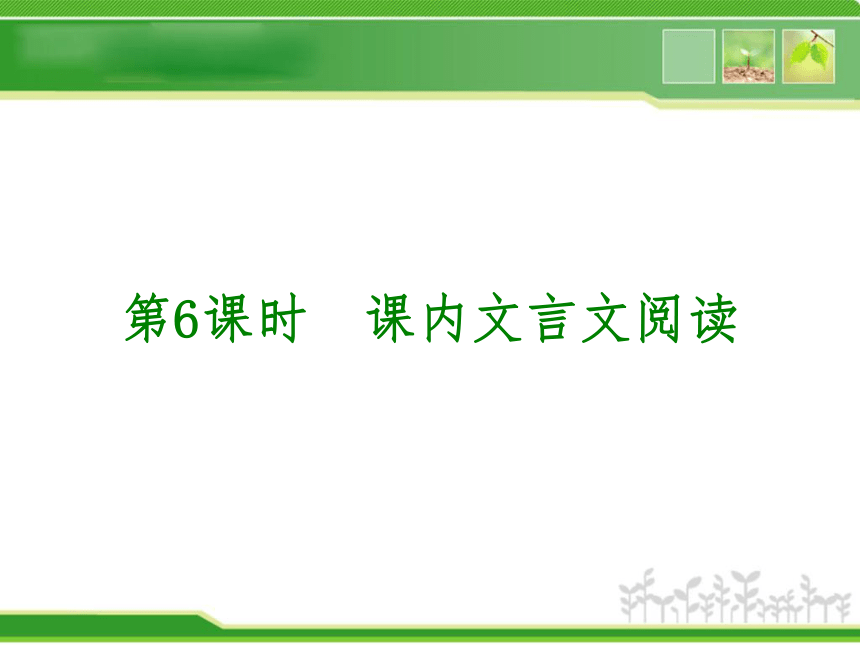 第6课时　课内文言文阅读